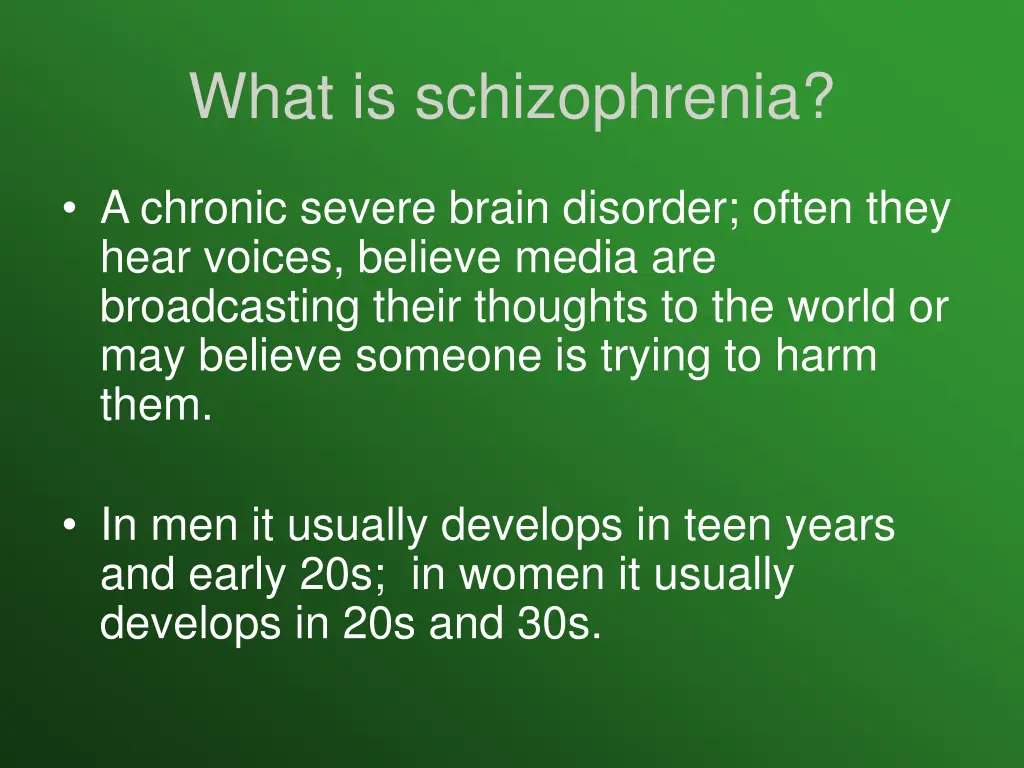 What is schizophrenia?

• A chronic severe brain disorder; often they hear voices, believe media are broadcasting their thoughts to the world or may believe someone is trying to harm them.

• In men it usually develops in teen years and early 20s;  in women it usually develops in 20s and 30s.